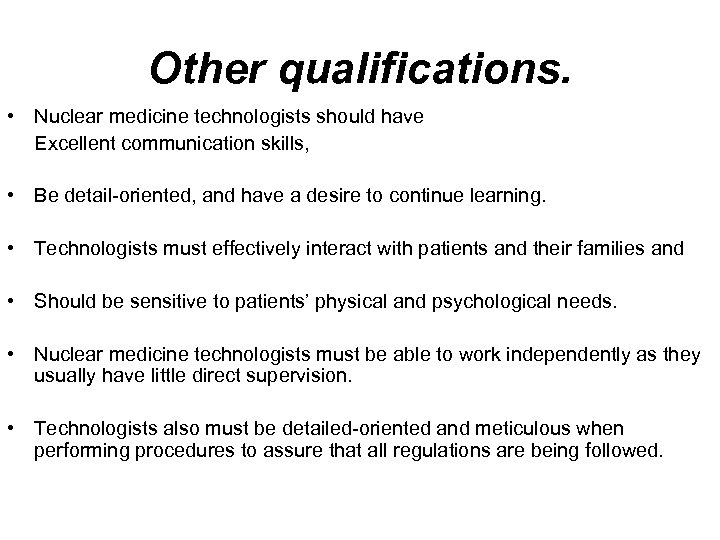 Other qualifications.

• Nuclear medicine technologists should have Excellent communication skills,

• Be detail-oriented, and have a desire to continue learning.

• Technologists must effectively interact with patients and their families and

• Should be sensitive to patients' physical and psychological needs.

• Nuclear medicine technologists must be able to work independently as they usually have little direct supervision.

• Technologists also must be detailed-oriented and meticulous when performing procedures to assure that all regulations are being followed.